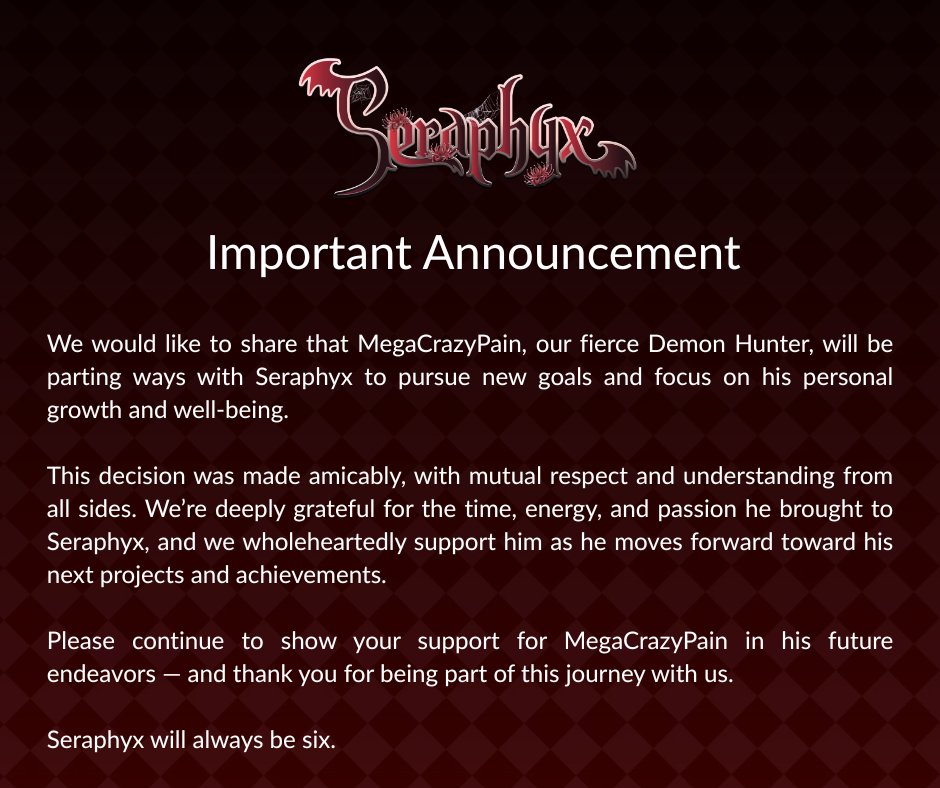 Seraphyx

Important Announcement

We would like to share that MegaCrazyPain, our fierce Demon Hunter, will be parting ways with Seraphyx to pursue new goals and focus on his personal growth and well-being.

This decision was made amicably, with mutual respect and understanding from all sides. We're deeply grateful for the time, energy, and passion he brought to Seraphyx, and we wholeheartedly support him as he moves forward toward his next projects and achievements.

Please continue to show your support for MegaCrazyPain in his future endeavors — and thank you for being part of this journey with us.

Seraphyx will always be six.